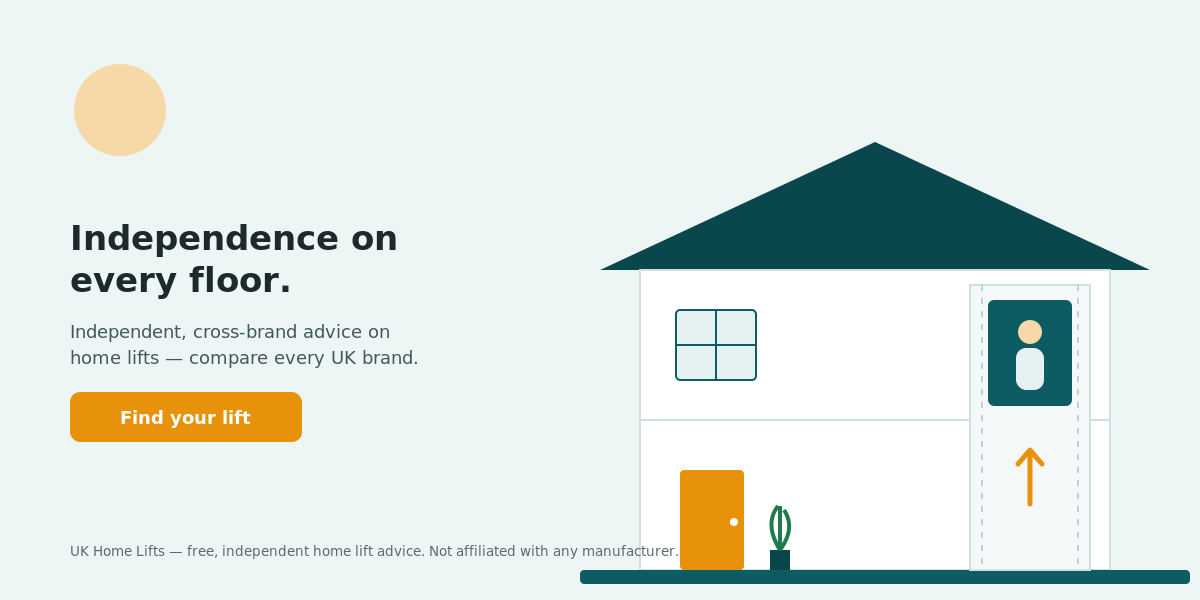 Independence on every floor.

Independent, cross-brand advice on home lifts — compare every UK brand.

Find your lift

UK Home Lifts — free, independent home lift advice. Not affiliated with any manufacturer.